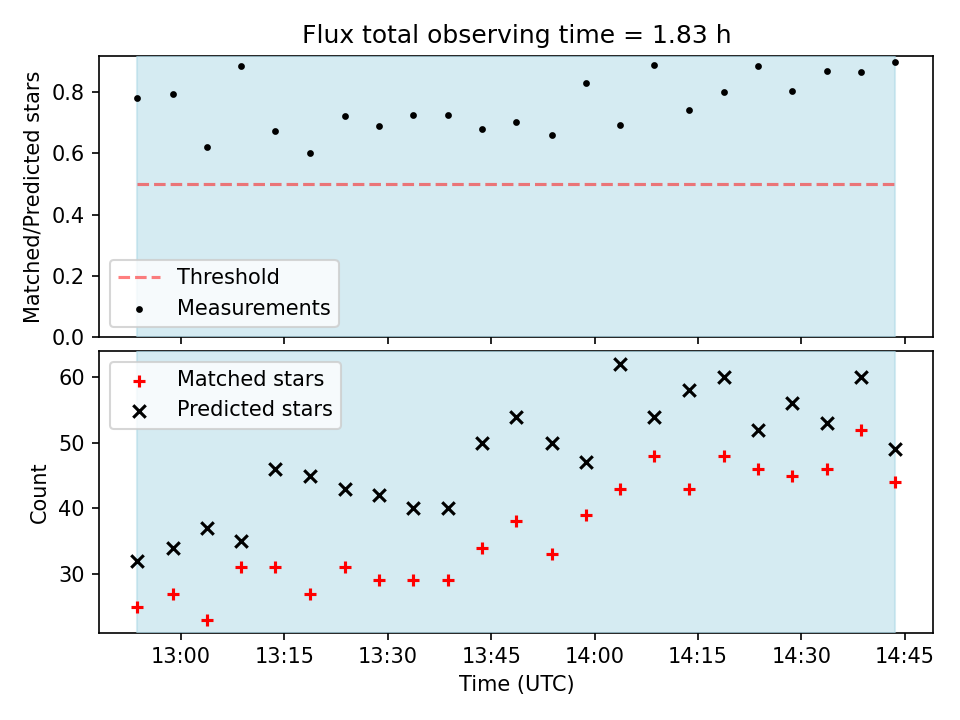 Flux total observing time = 1.83 h

Matched/Predicted stars

0.8
0.6
0.4
0.2
0.0

Threshold
Measurements

Matched stars
Predicted stars

Count

60
50
40
30

13:00
13:15
13:30
13:45
14:00
14:15
14:30
14:45

Time (UTC)